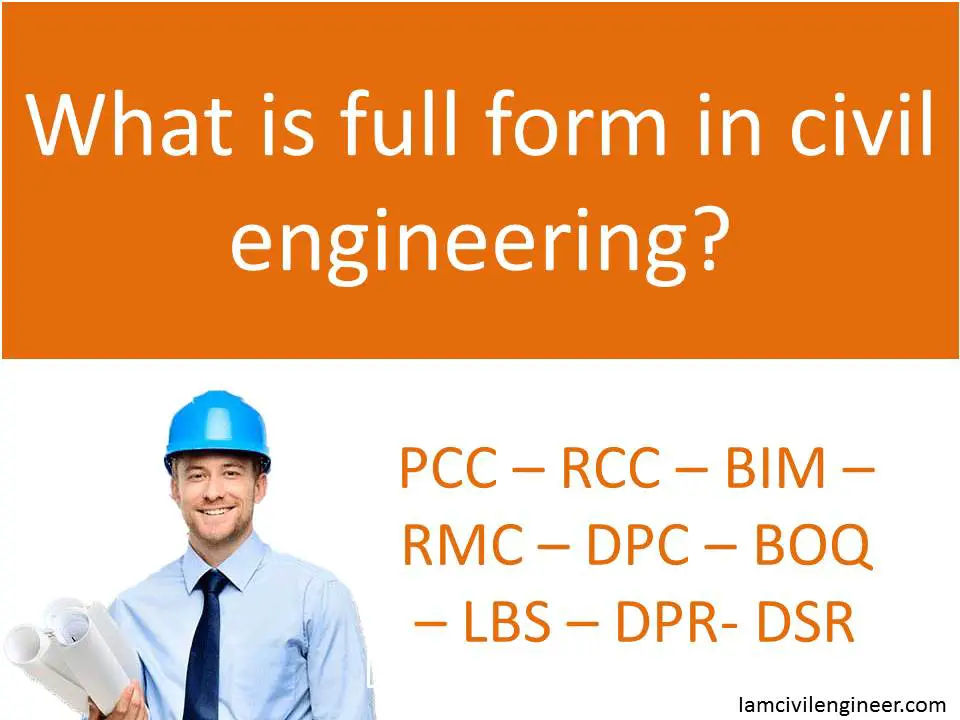 What is full form in civil engineering?

PCC – RCC – BIM – RMC – DPC – BOQ – LBS – DPR- DSR

Iamcivilengineer.com